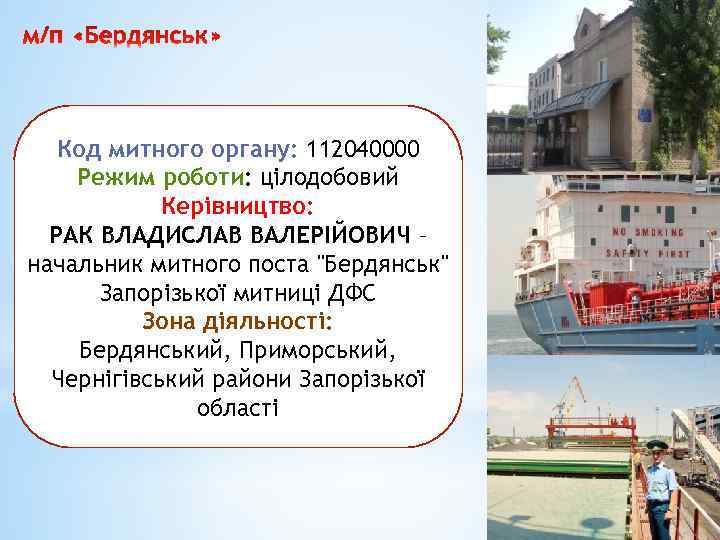 м/п «Бердянськ»

Код митного органу: 112040000
Режим роботи: цілодобовий
Керівництво:
РАК ВЛАДИСЛАВ ВАЛЕРІЙОВИЧ – начальник митного поста "Бердянськ" Запорізької митниці ДФС
Зона діяльності:
Бердянський, Приморський, Чернігівський райони Запорізької області

NO SMOKING
SAFETY FIRST